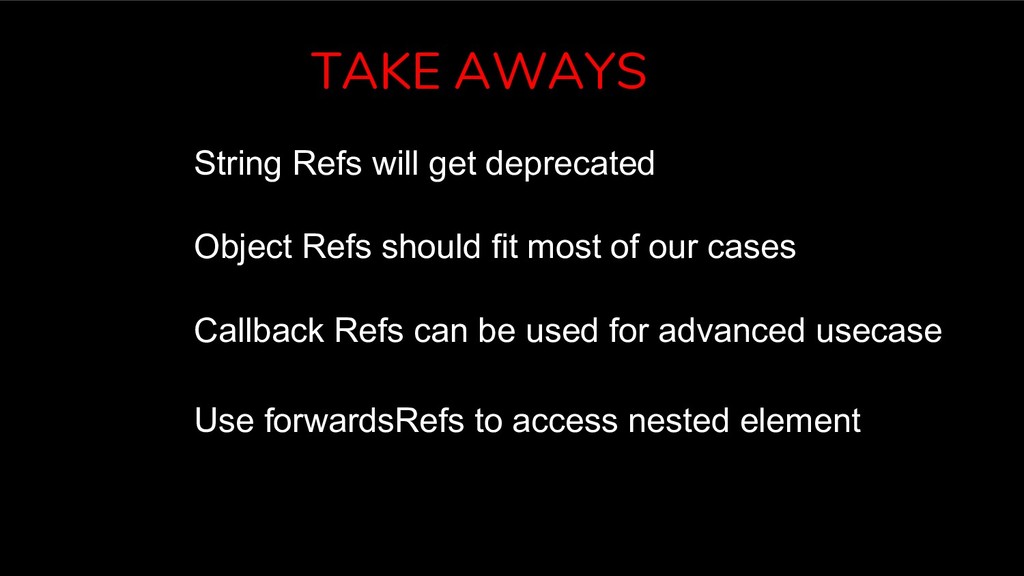 TAKE AWAYS

String Refs will get deprecated

Object Refs should fit most of our cases

Callback Refs can be used for advanced usecase

Use forwardsRefs to access nested element